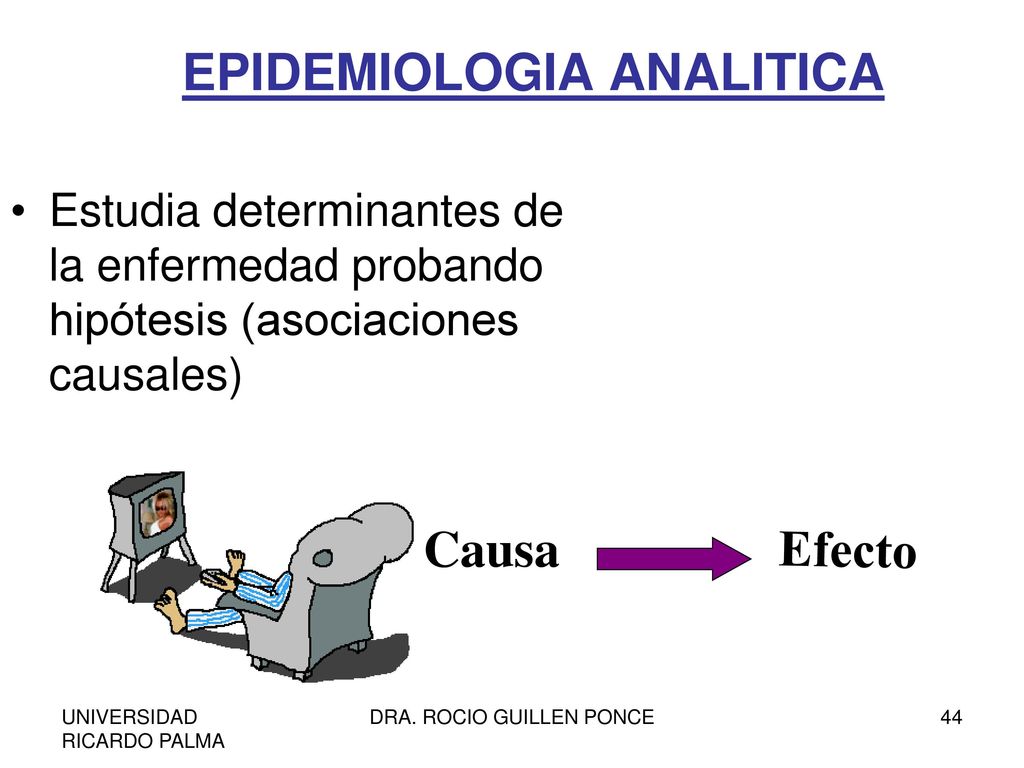 EPIDEMIOLOGIA ANALITICA

• Estudia determinantes de la enfermedad probando hipótesis (asociaciones causales)

Causa Efecto

UNIVERSIDAD RICARDO PALMA

DRA. ROCIO GUILLEN PONCE

44